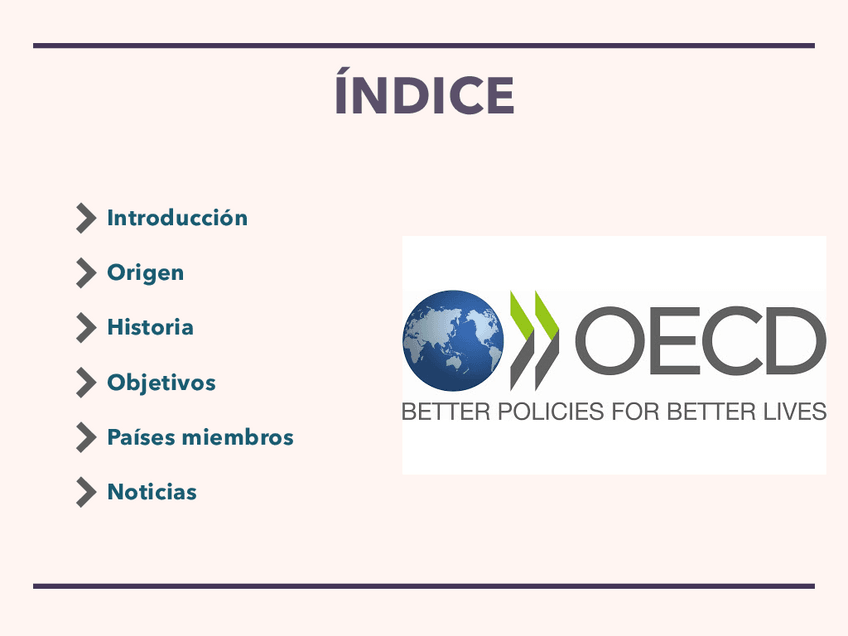 ÍNDICE

Introducción

Origen

Historia

Objetivos

Países miembros

Noticias

OECD

BETTER POLICIES FOR BETTER LIVES